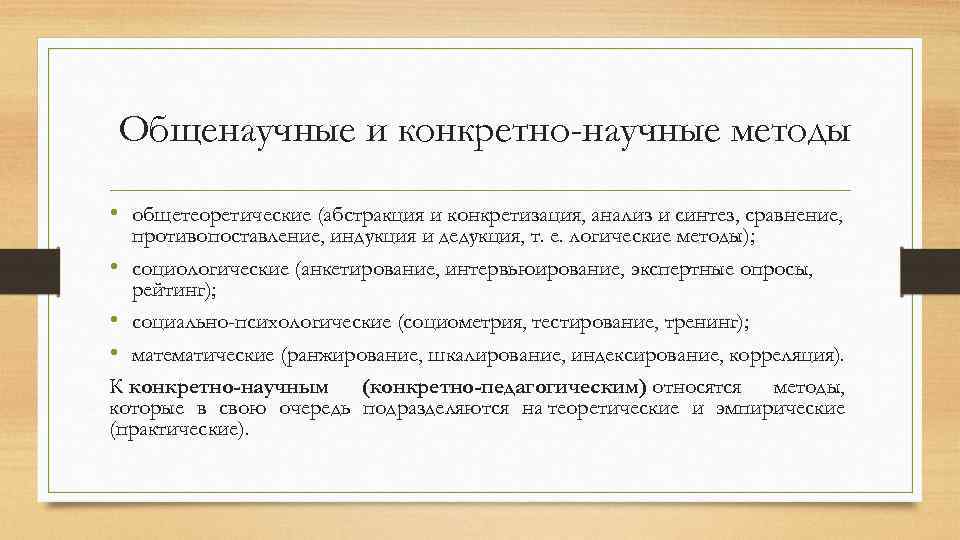 Общенаучные и конкретно-научные методы

• общетеоретические (абстракция и конкретизация, анализ и синтез, сравнение, противопоставление, индукция и дедукция, т. е. логические методы);
• социологические (анкетирование, интервьюирование, экспертные опросы, рейтинг);
• социально-психологические (социометрия, тестирование, тренинг);
• математические (ранжирование, шкалирование, индексирование, корреляция).

К конкретно-научным (конкретно-педагогическим) относятся методы, которые в свою очередь подразделяются на теоретические и эмпирические (практические).